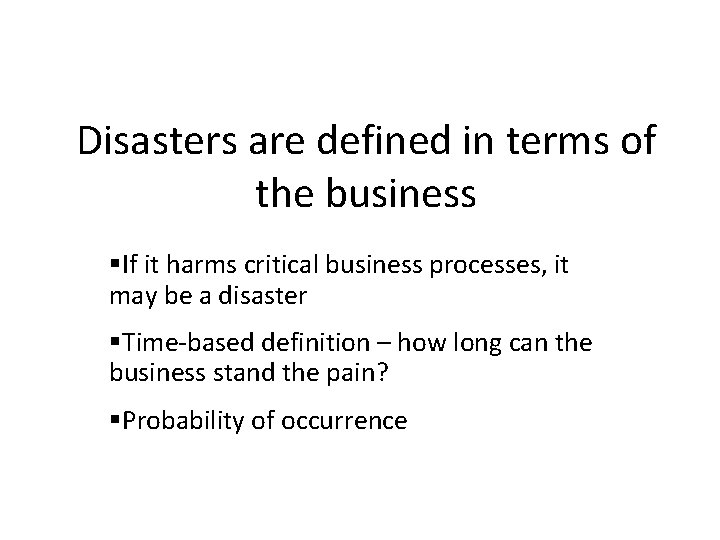 Disasters are defined in terms of the business

▪If it harms critical business processes, it may be a disaster

▪Time-based definition – how long can the business stand the pain?

▪Probability of occurrence